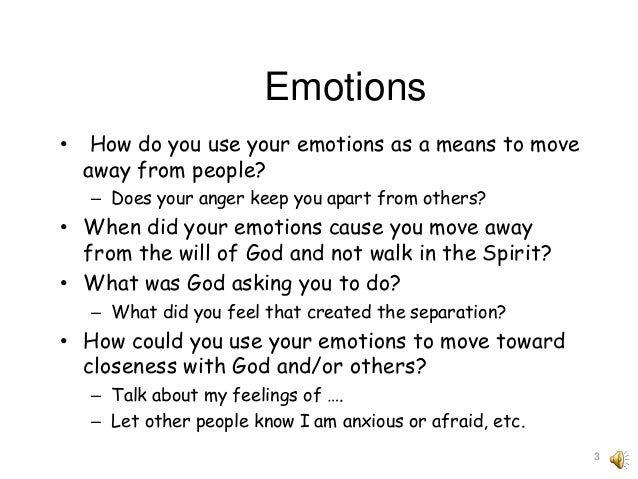 Emotions

• How do you use your emotions as a means to move away from people?
– Does your anger keep you apart from others?
• When did your emotions cause you move away from the will of God and not walk in the Spirit?
• What was God asking you to do?
– What did you feel that created the separation?
• How could you use your emotions to move toward closeness with God and/or others?
– Talk about my feelings of ….
– Let other people know I am anxious or afraid, etc.

3